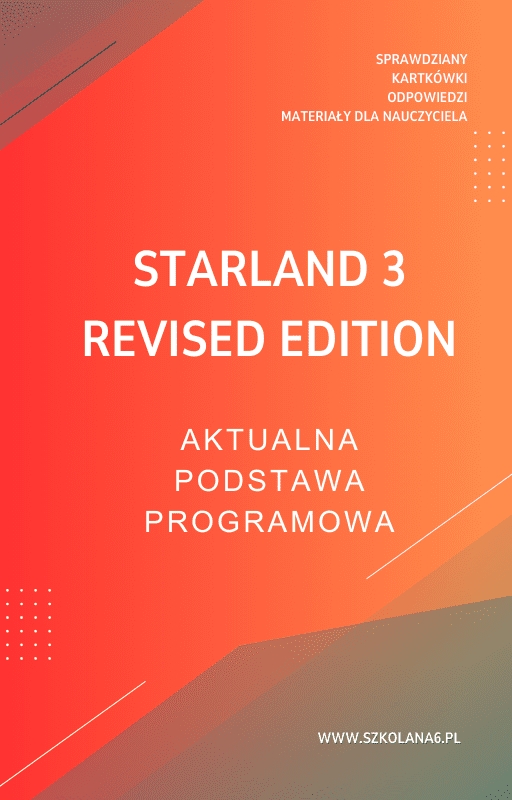 SPRAWDZIANY
KARTKÓWKI
ODPOWIEDZI
MATERIAŁY DLA NAUCZYCIELA

STARLAND 3
REVISED EDITION

AKTUALNA
PODSTAWA
PROGRAMOWA

WWW.SZKOLANA6.PL